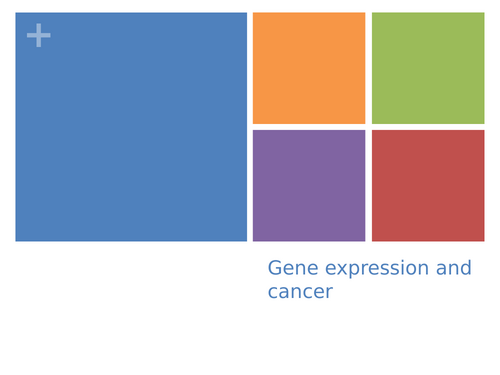 +

Gene expression and cancer